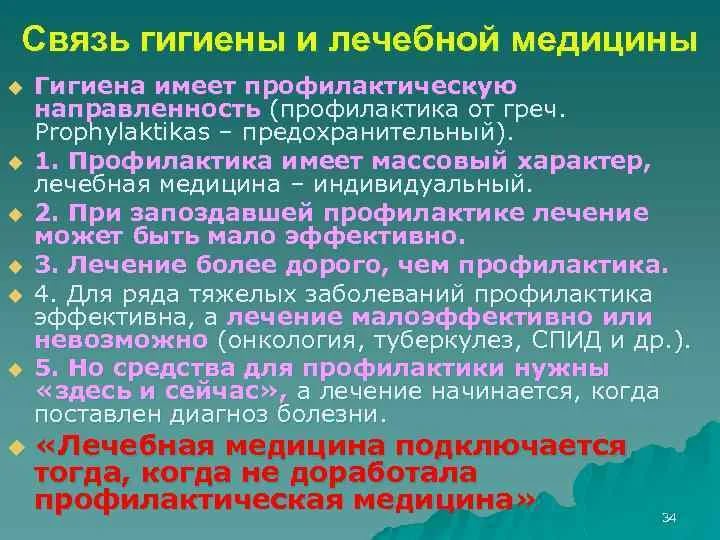 Связь гигиены и лечебной медицины

Гигиена имеет профилактическую направленность (профилактика от греч. Prophylaktikas – предохранительный).

1. Профилактика имеет массовый характер, лечебная медицина – индивидуальный.

2. При запоздавшей профилактике лечение может быть мало эффективно.

3. Лечение более дорого, чем профилактика.

4. Для ряда тяжелых заболеваний профилактика эффективна, а лечение малоэффективно или невозможно (онкология, туберкулез, СПИД и др.).

5. Но средства для профилактики нужны «здесь и сейчас», а лечение начинается, когда поставлен диагноз болезни.

«Лечебная медицина подключается тогда, когда не доработала профилактическая медицина»

34